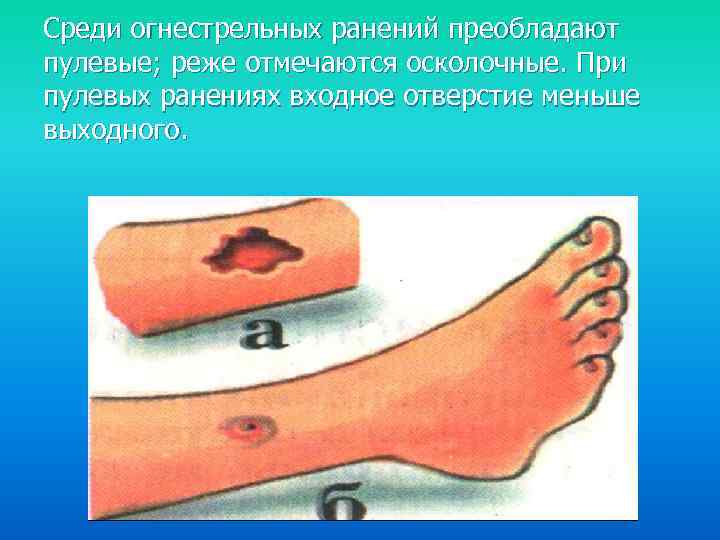 Среди огнестрельных ранений преобладают пулевые; реже отмечаются осколочные. При пулевых ранениях входное отверстие меньше выходного.

а

б